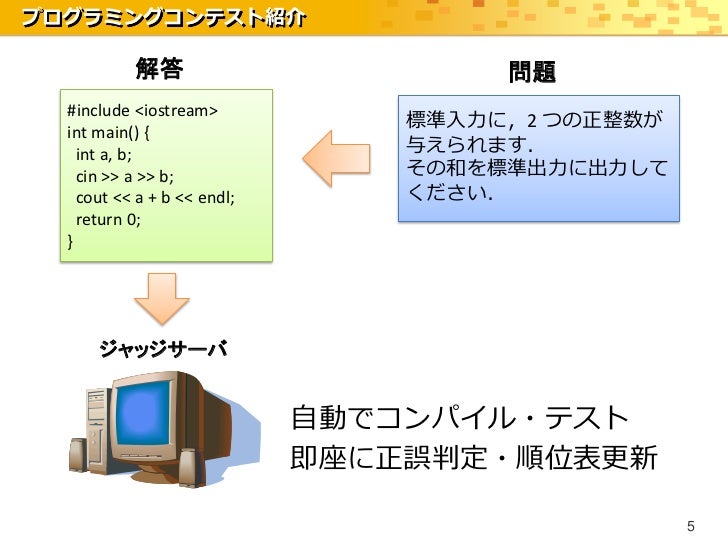 プログラミングコンテスト紹介

解答

#include <iostream>
int main() {
  int a, b;
  cin >> a >> b;
  cout << a + b << endl;
  return 0;
}

問題

標準入力に，2 つの正整数が与えられます.
その和を標準出力に出力してください.

ジャッジサーバ

自動でコンパイル・テスト
即座に正誤判定・順位表更新

5